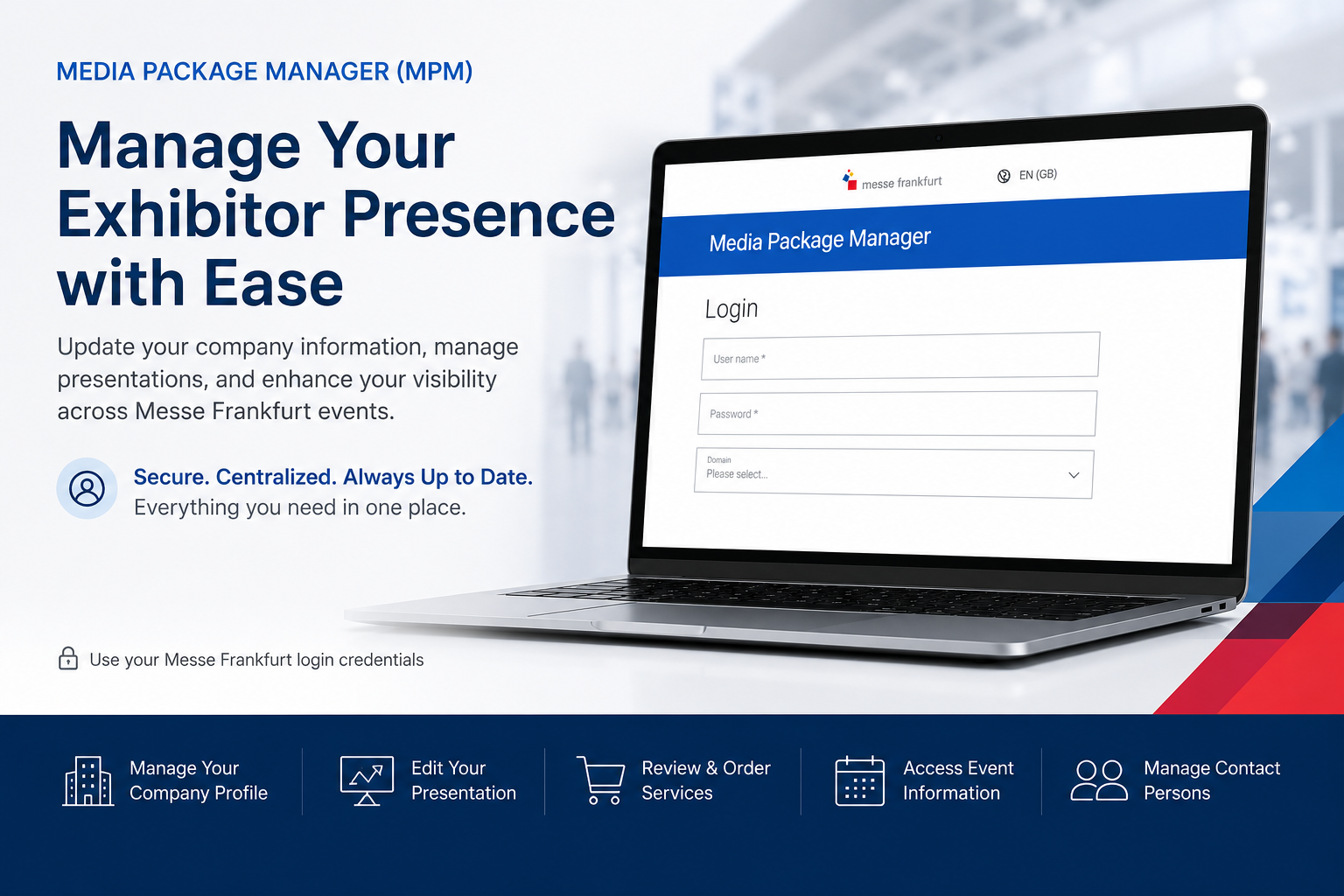 MEDIA PACKAGE MANAGER (MPM)

Manage Your Exhibitor Presence with Ease

Update your company information, manage presentations, and enhance your visibility across Messe Frankfurt events.

Secure. Centralized. Always Up to Date.
Everything you need in one place.

Use your Messe Frankfurt login credentials

messe frankfurt

EN (GB)

Media Package Manager

Login

User name *

Password *

Domain
Please select...

Manage Your Company Profile

Edit Your Presentation

Review & Order Services

Access Event Information

Manage Contact Persons